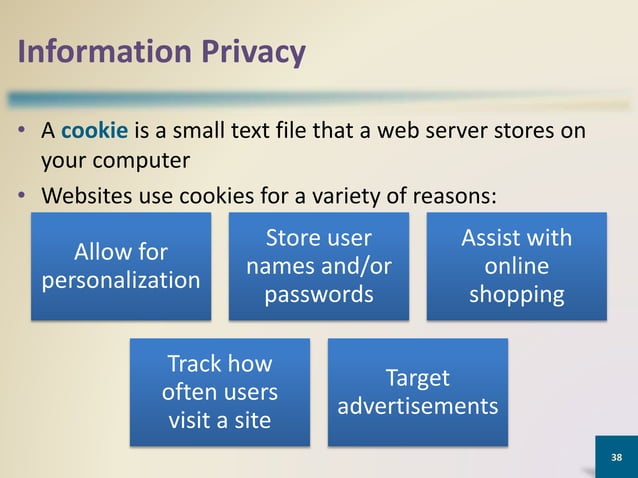 Information Privacy

• A cookie is a small text file that a web server stores on your computer

• Websites use cookies for a variety of reasons:

Allow for personalization

Store user names and/or passwords

Assist with online shopping

Track how often users visit a site

Target advertisements

38